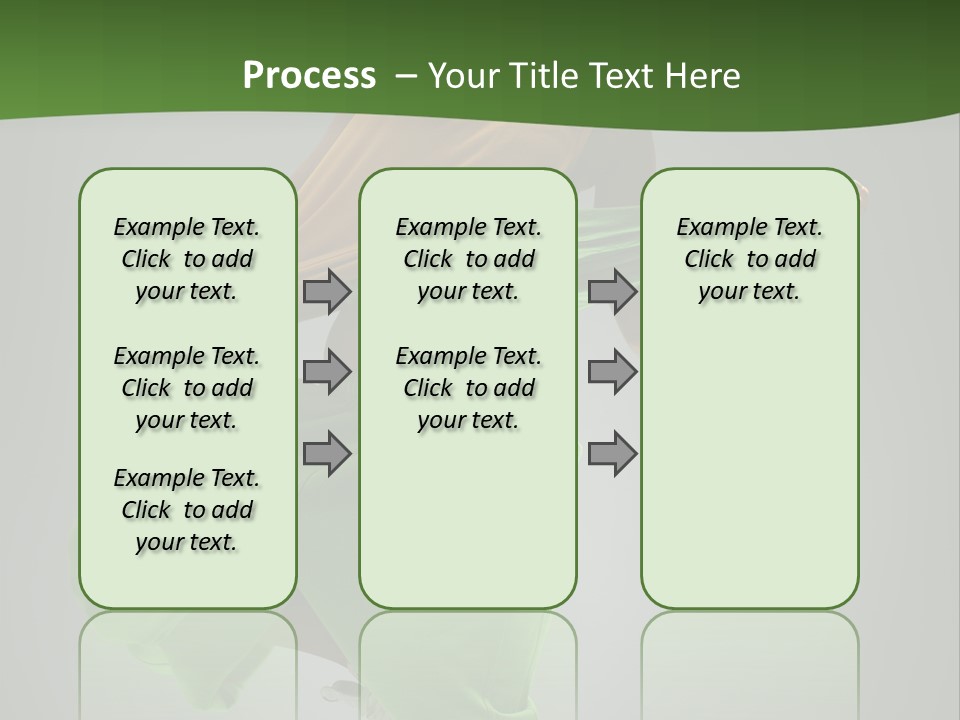 Process – Your Title Text Here

Example Text. Click to add your text.

Example Text. Click to add your text.

Example Text. Click to add your text.

Example Text. Click to add your text.

Example Text. Click to add your text.

Example Text. Click to add your text.